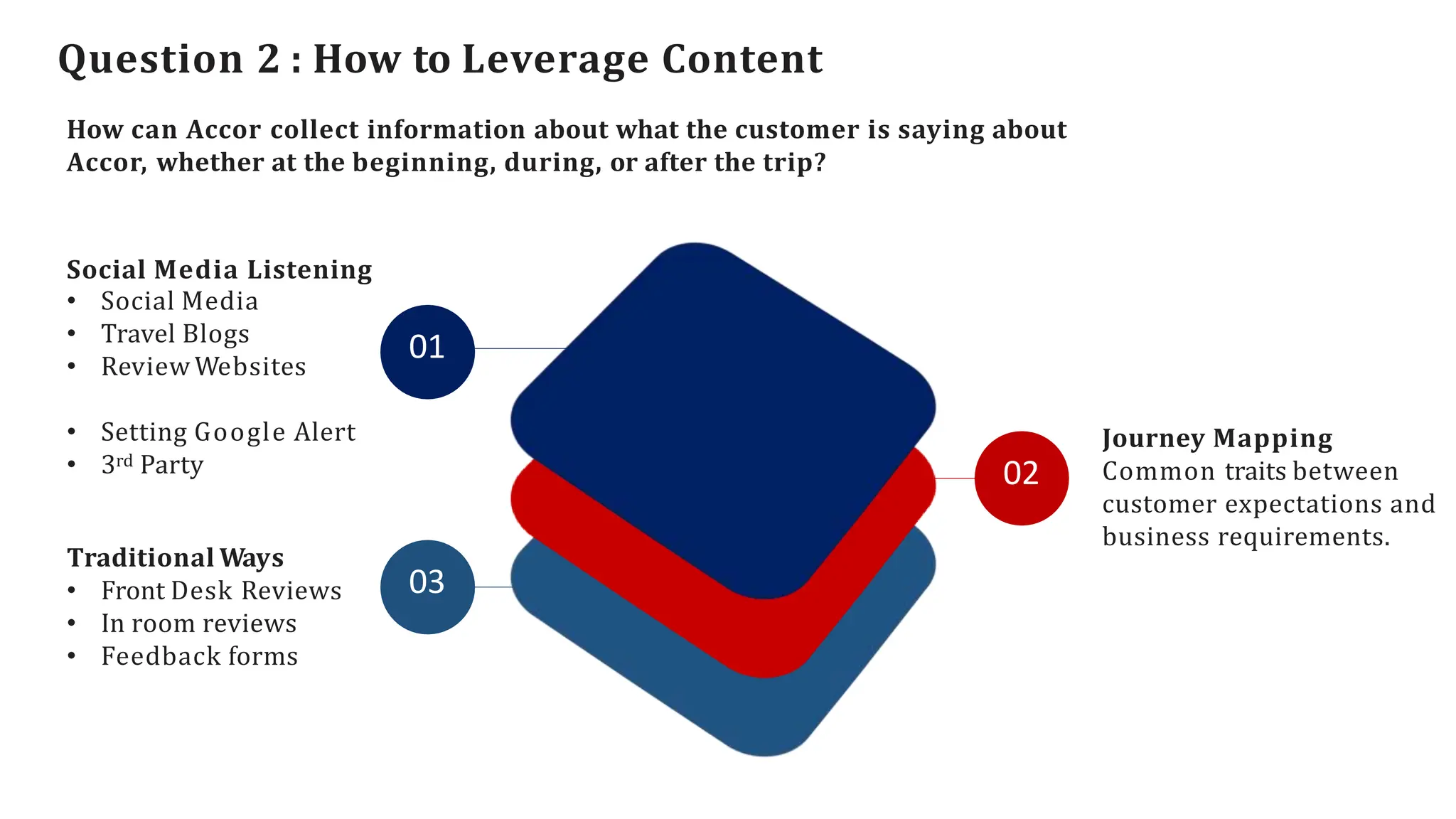 Question 2 : How to Leverage Content

How can Accor collect information about what the customer is saying about Accor, whether at the beginning, during, or after the trip?

Social Media Listening
• Social Media
• Travel Blogs
• Review Websites

• Setting Google Alert
• 3rd Party

01

Traditional Ways
• Front Desk Reviews
• In room reviews
• Feedback forms

03

02

Journey Mapping
Common traits between customer expectations and business requirements.